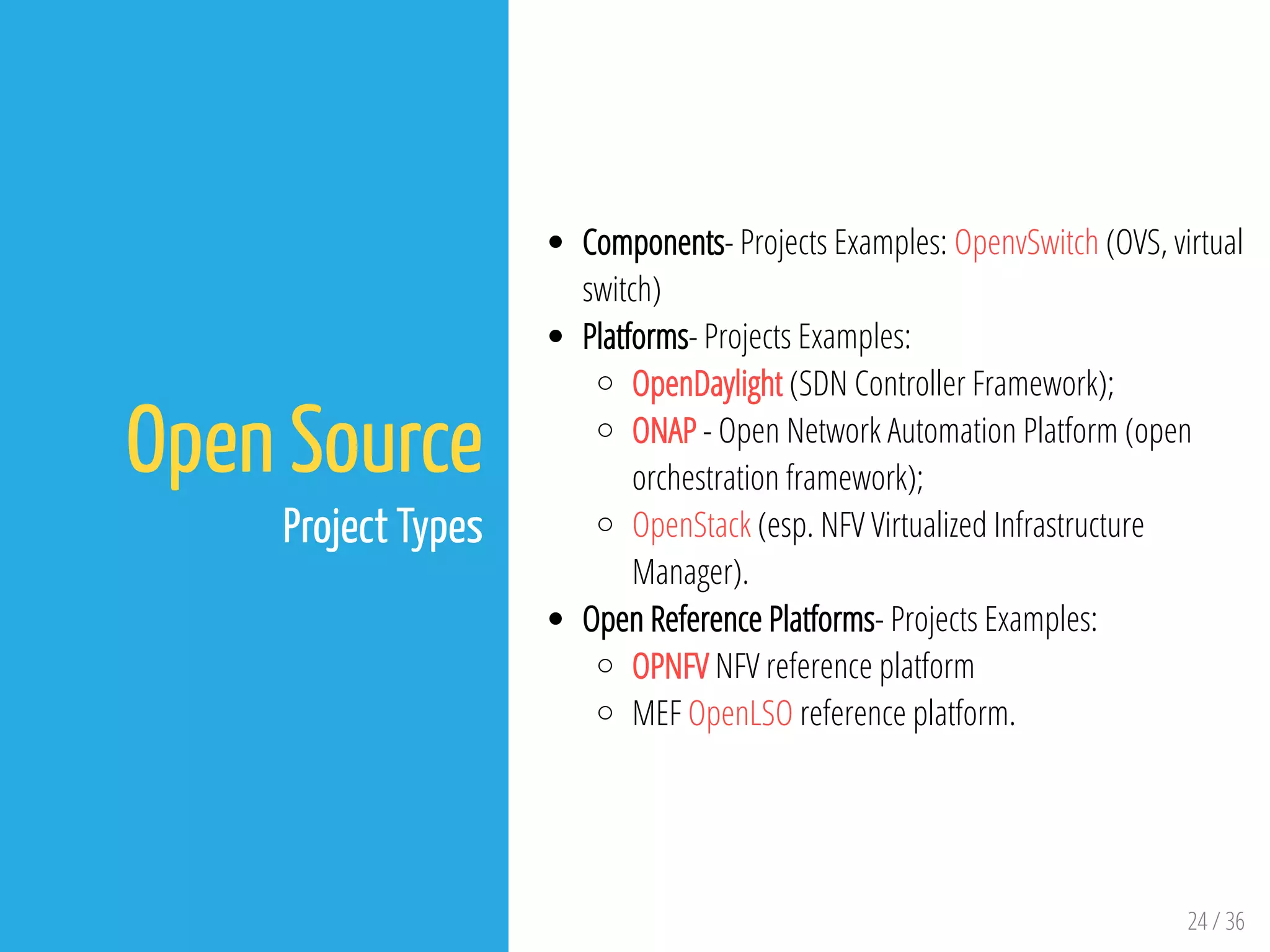 Open Source

Project Types

- Components- Projects Examples: OpenvSwitch (OVS, virtual switch)
- Platforms- Projects Examples:
  - OpenDaylight (SDN Controller Framework);
  - ONAP - Open Network Automation Platform (open orchestration framework);
  - OpenStack (esp. NFV Virtualized Infrastructure Manager).
- Open Reference Platforms- Projects Examples:
  - OPNFV NFV reference platform
  - MEF OpenLSO reference platform.

24 / 36